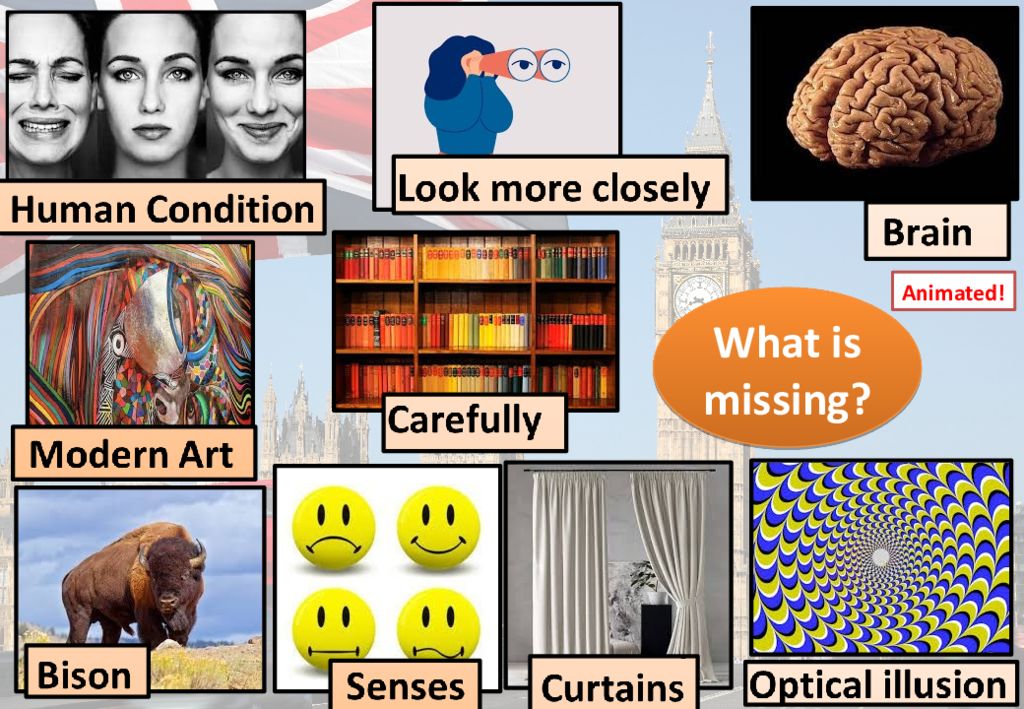 Human Condition

Look more closely

Brain

Animated!

Modern Art

Carefully

What is missing?

Bison

Senses

Curtains

Optical illusion